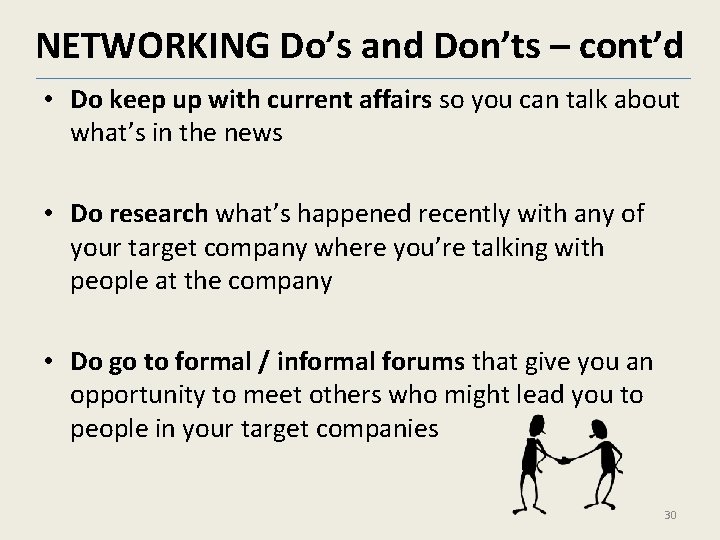 NETWORKING Do's and Don'ts – cont'd

• Do keep up with current affairs so you can talk about what's in the news

• Do research what's happened recently with any of your target company where you're talking with people at the company

• Do go to formal / informal forums that give you an opportunity to meet others who might lead you to people in your target companies

30